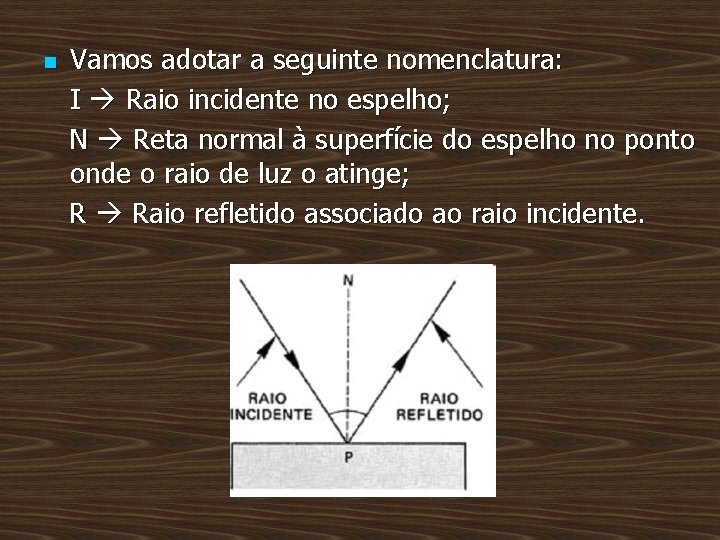 Vamos adotar a seguinte nomenclatura:

I → Raio incidente no espelho;

N → Reta normal à superfície do espelho no ponto onde o raio de luz o atinge;

R → Raio refletido associado ao raio incidente.

N

RAIO INCIDENTE

RAIO REFLETIDO

P